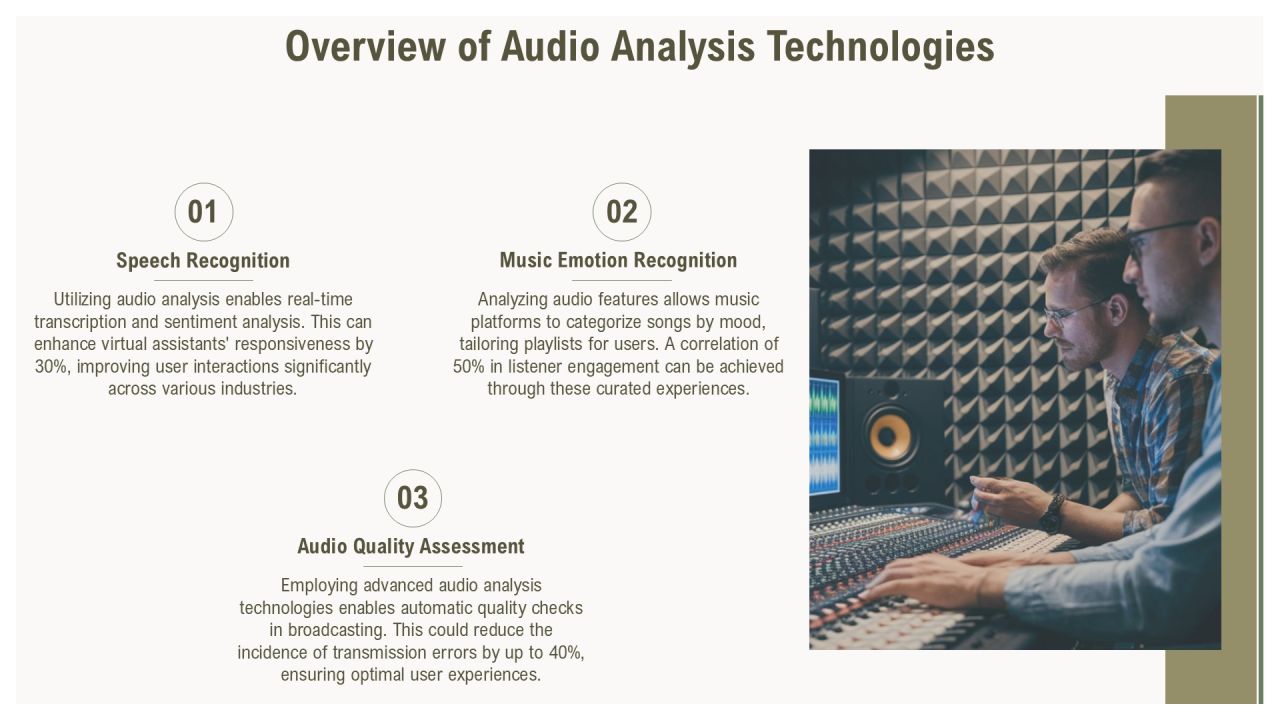 Overview of Audio Analysis Technologies

01

Speech Recognition

Utilizing audio analysis enables real-time transcription and sentiment analysis. This can enhance virtual assistants' responsiveness by 30%, improving user interactions significantly across various industries.

02

Music Emotion Recognition

Analyzing audio features allows music platforms to categorize songs by mood, tailoring playlists for users. A correlation of 50% in listener engagement can be achieved through these curated experiences.

03

Audio Quality Assessment

Employing advanced audio analysis technologies enables automatic quality checks in broadcasting. This could reduce the incidence of transmission errors by up to 40%, ensuring optimal user experiences.